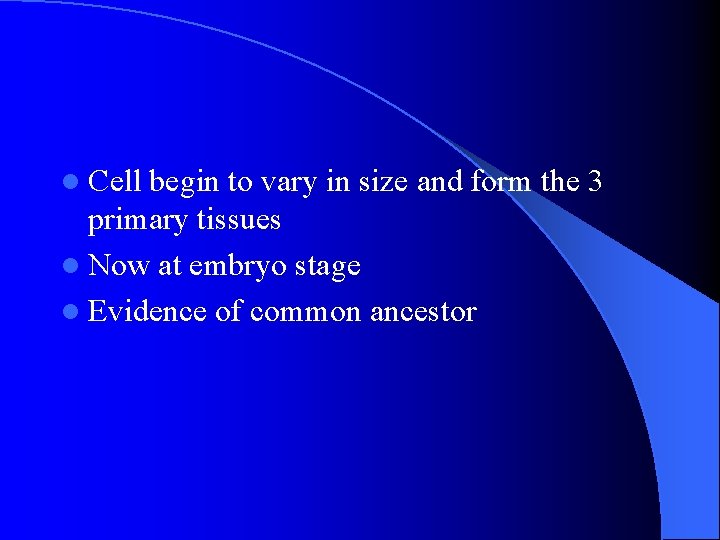 - Cell begin to vary in size and form the 3 primary tissues
- Now at embryo stage
- Evidence of common ancestor